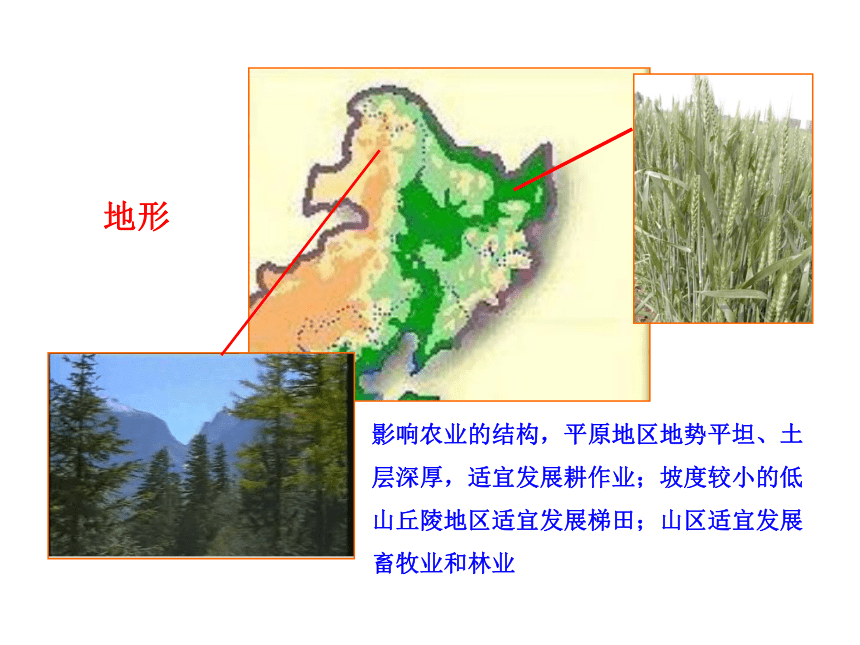 地形

影响农业的结构，平原地区地势平坦、土层深厚，适宜发展耕作业；坡度较小的低山丘陵地区适宜发展梯田；山区适宜发展畜牧业和林业